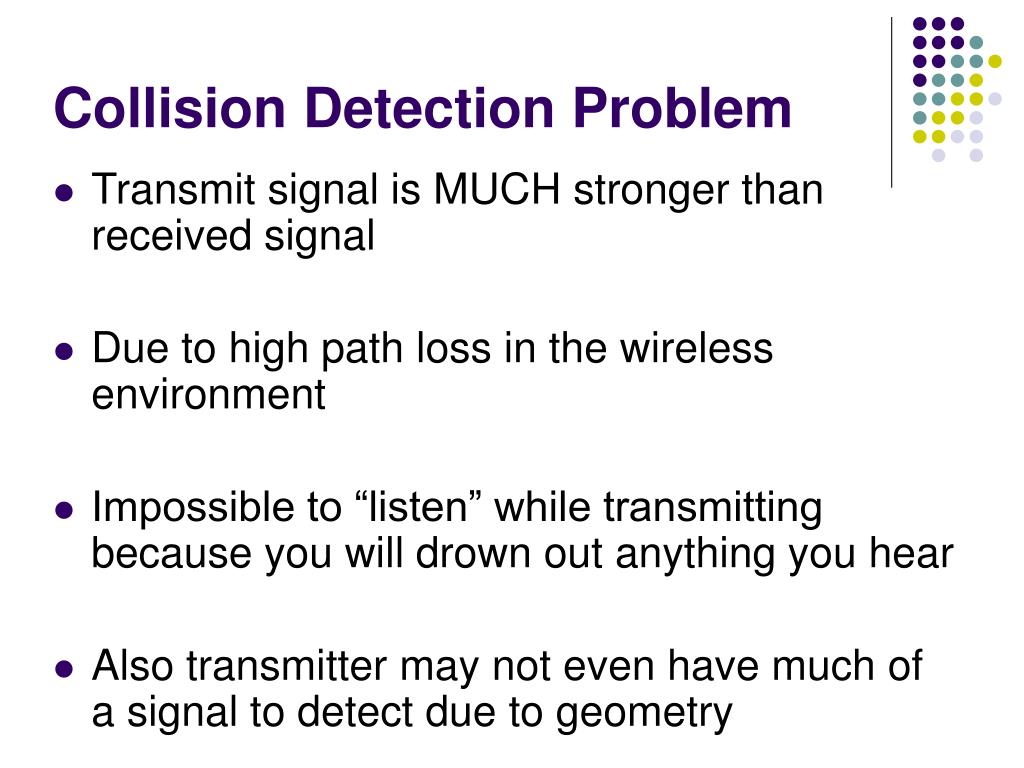 Collision Detection Problem

- Transmit signal is MUCH stronger than received signal

- Due to high path loss in the wireless environment

- Impossible to “listen” while transmitting because you will drown out anything you hear

- Also transmitter may not even have much of a signal to detect due to geometry